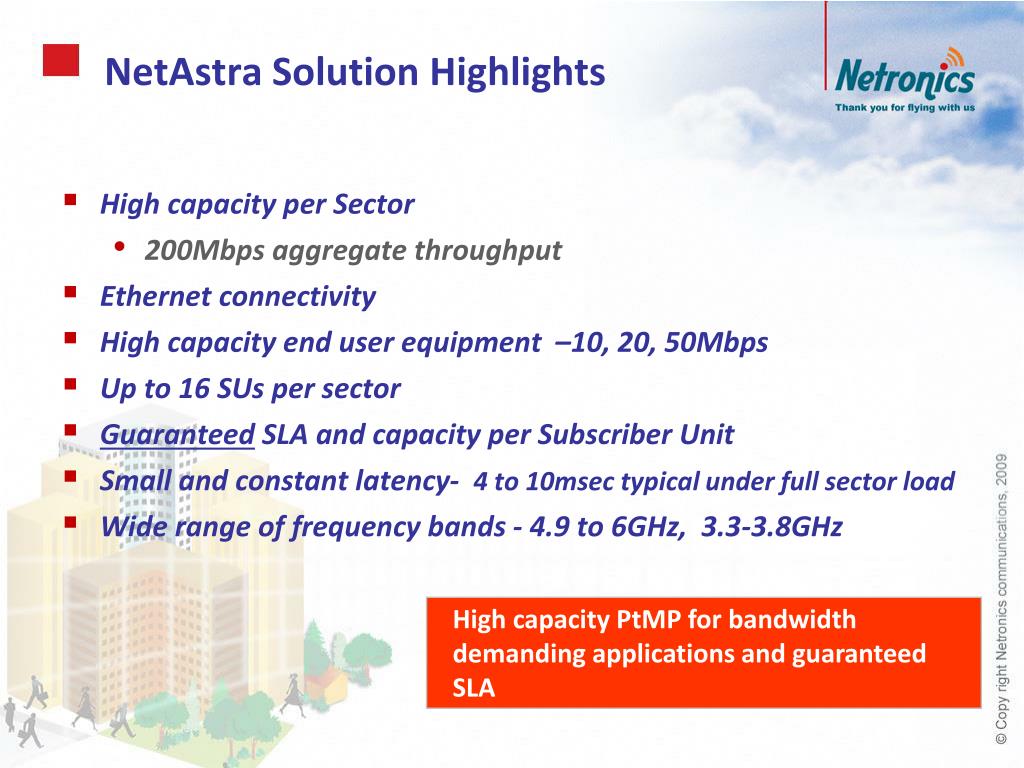 NetAstra Solution Highlights

Netronics
Thank you for flying with us

- High capacity per Sector
  - 200Mbps aggregate throughput
- Ethernet connectivity
- High capacity end user equipment –10, 20, 50Mbps
- Up to 16 SUs per sector
- Guaranteed SLA and capacity per Subscriber Unit
- Small and constant latency- 4 to 10msec typical under full sector load
- Wide range of frequency bands - 4.9 to 6GHz, 3.3-3.8GHz

High capacity PtMP for bandwidth demanding applications and guaranteed SLA

© Copy right Netronics communications, 2009